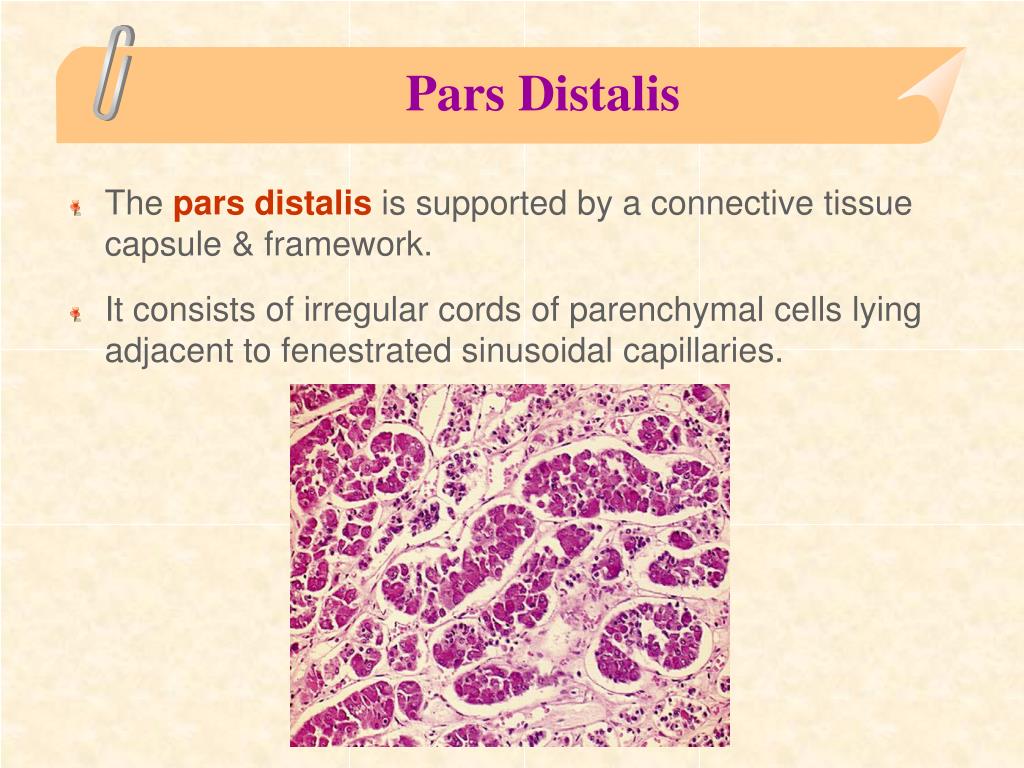 Pars Distalis

The pars distalis is supported by a connective tissue capsule & framework.

It consists of irregular cords of parenchymal cells lying adjacent to fenestrated sinusoidal capillaries.